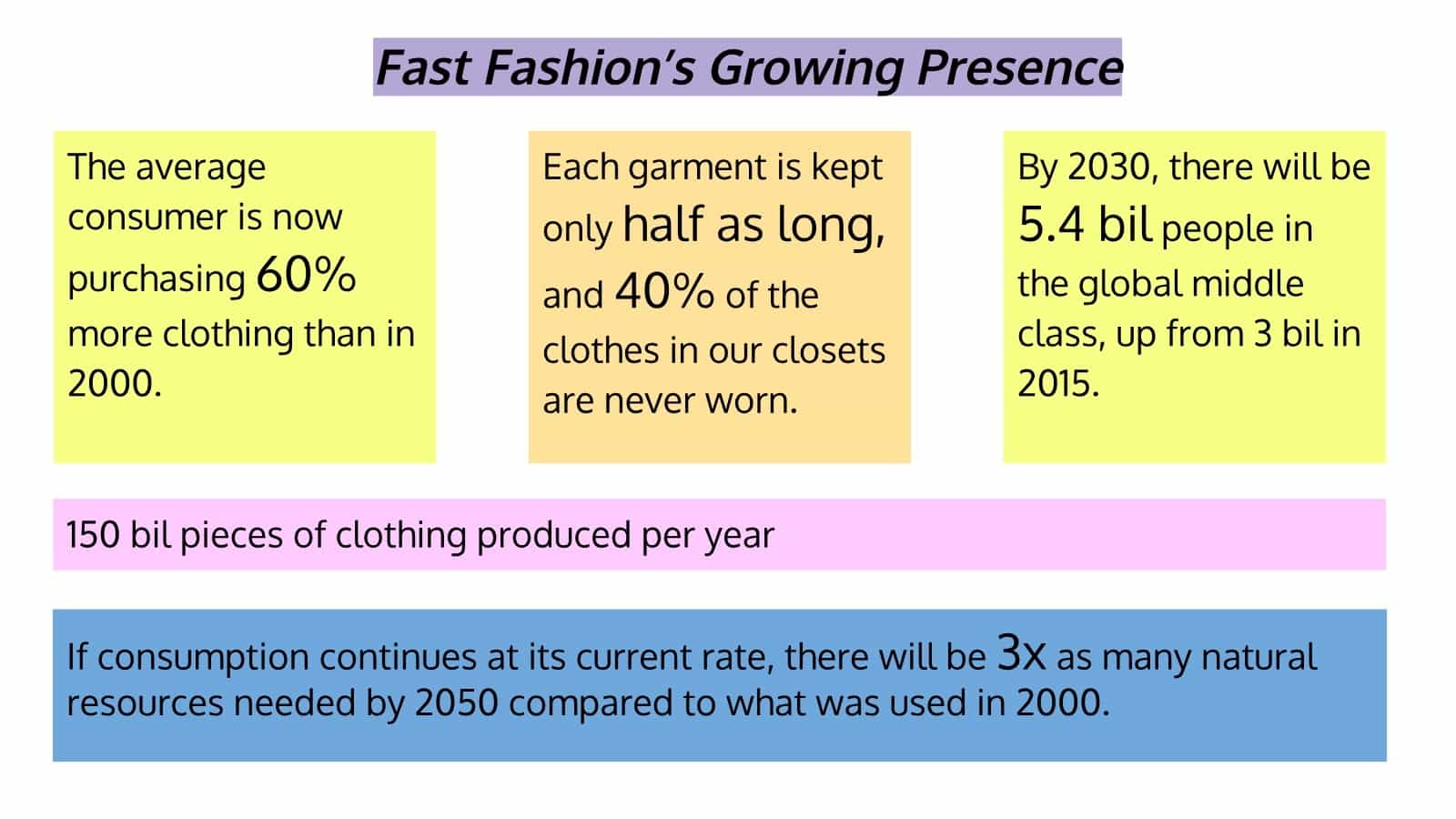 Fast Fashion's Growing Presence

The average consumer is now purchasing 60% more clothing than in 2000.

Each garment is kept only half as long, and 40% of the clothes in our closets are never worn.

By 2030, there will be 5.4 bil people in the global middle class, up from 3 bil in 2015.

150 bil pieces of clothing produced per year

If consumption continues at its current rate, there will be 3x as many natural resources needed by 2050 compared to what was used in 2000.